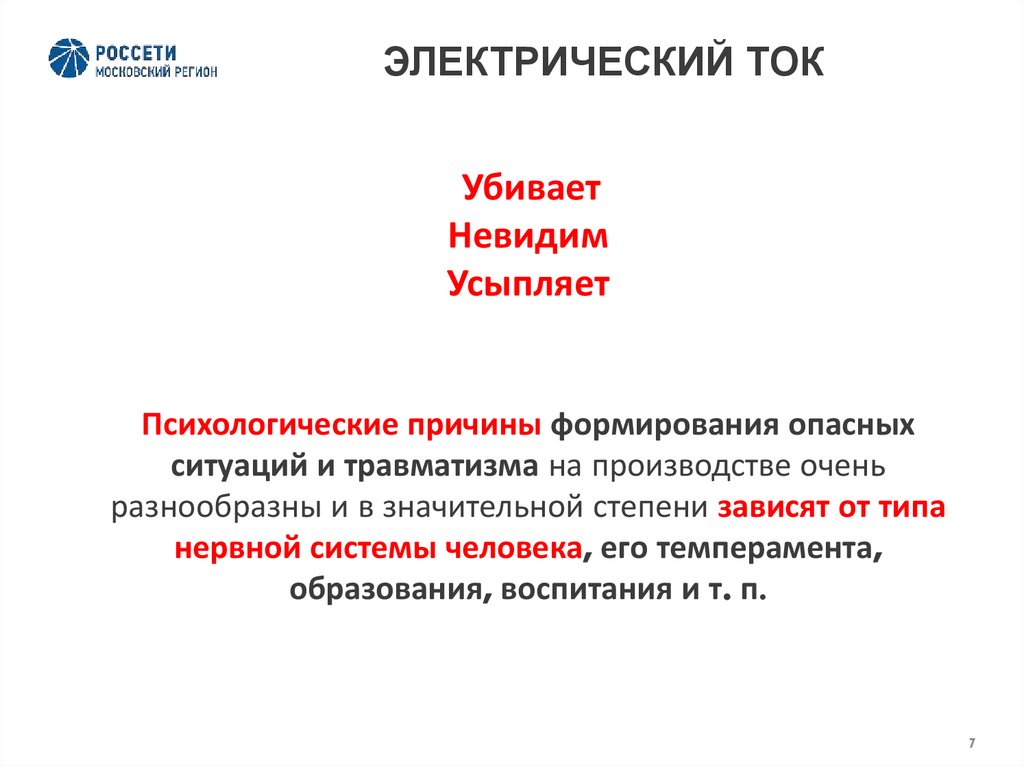 РОССЕТИ
МОСКОВСКИЙ РЕГИОН

ЭЛЕКТРИЧЕСКИЙ ТОК

Убивает
Невидим
Усыпляет

Психологические причины формирования опасных ситуаций и травматизма на производстве очень разнообразны и в значительной степени зависят от типа нервной системы человека, его темперамента, образования, воспитания и т. п.

7